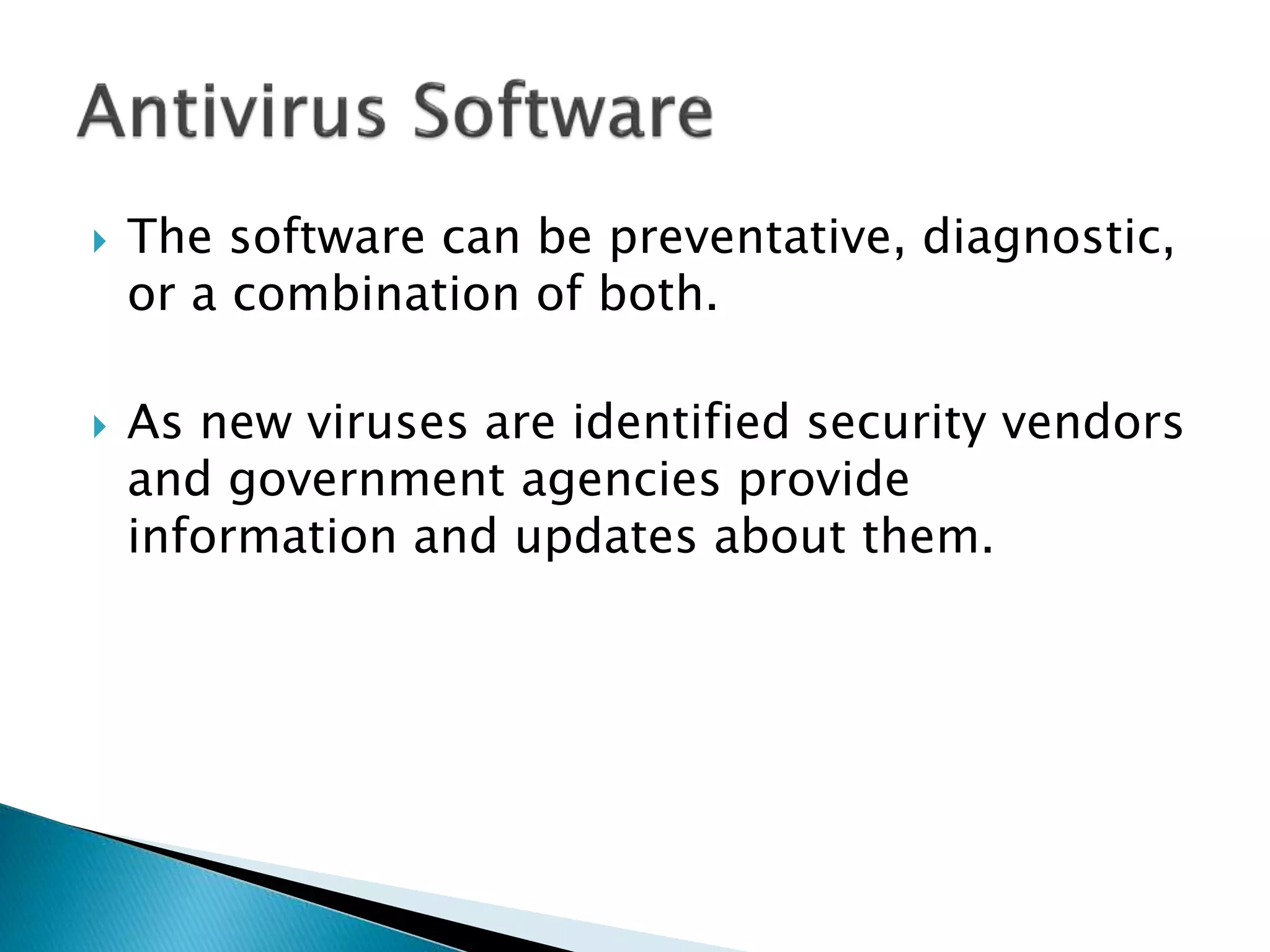 Antivirus Software

The software can be preventative, diagnostic, or a combination of both.

As new viruses are identified security vendors and government agencies provide information and updates about them.